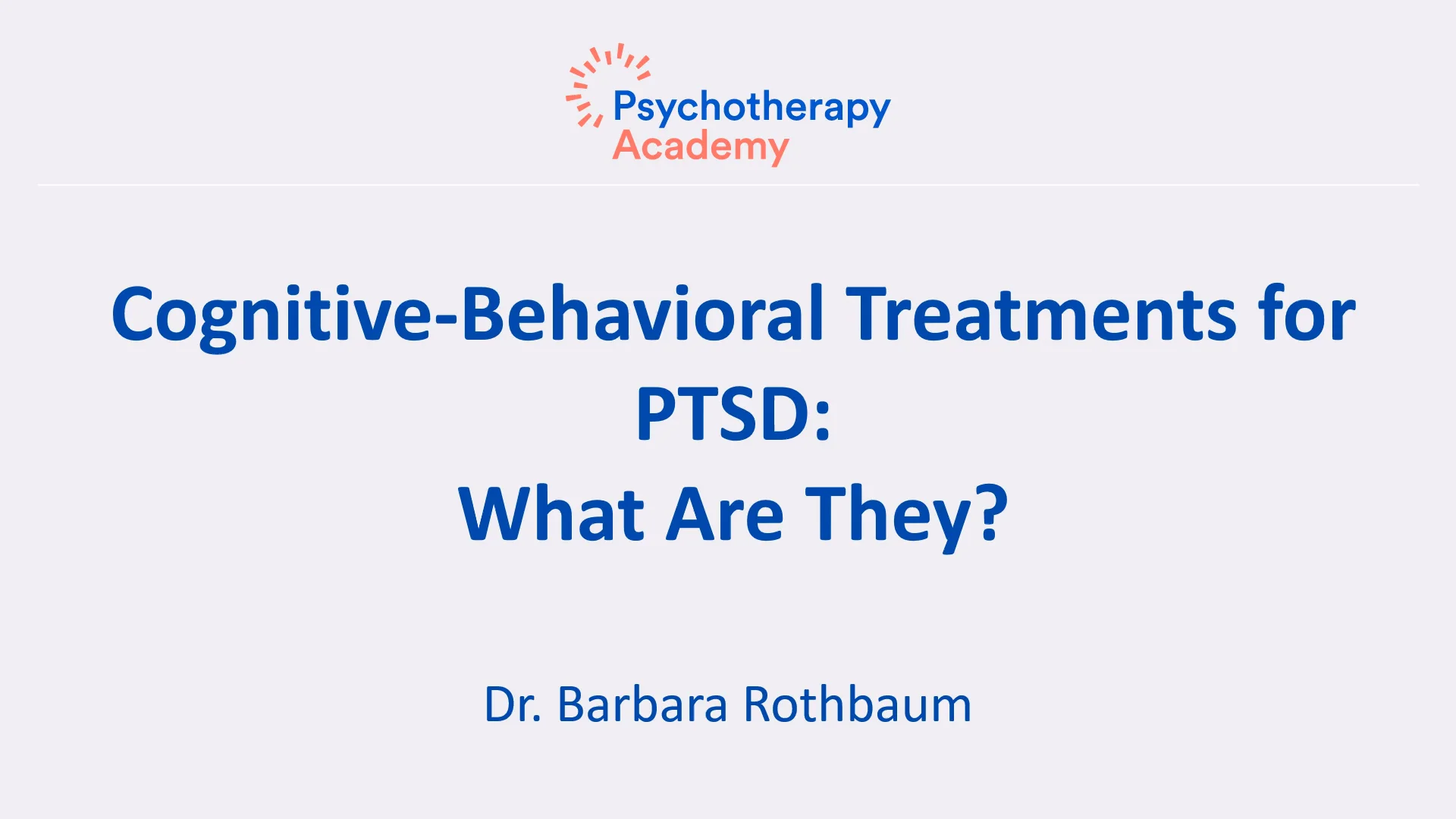 Psychotherapy
Academy

Cognitive-Behavioral Treatments for PTSD:
What Are They?

Dr. Barbara Rothbaum